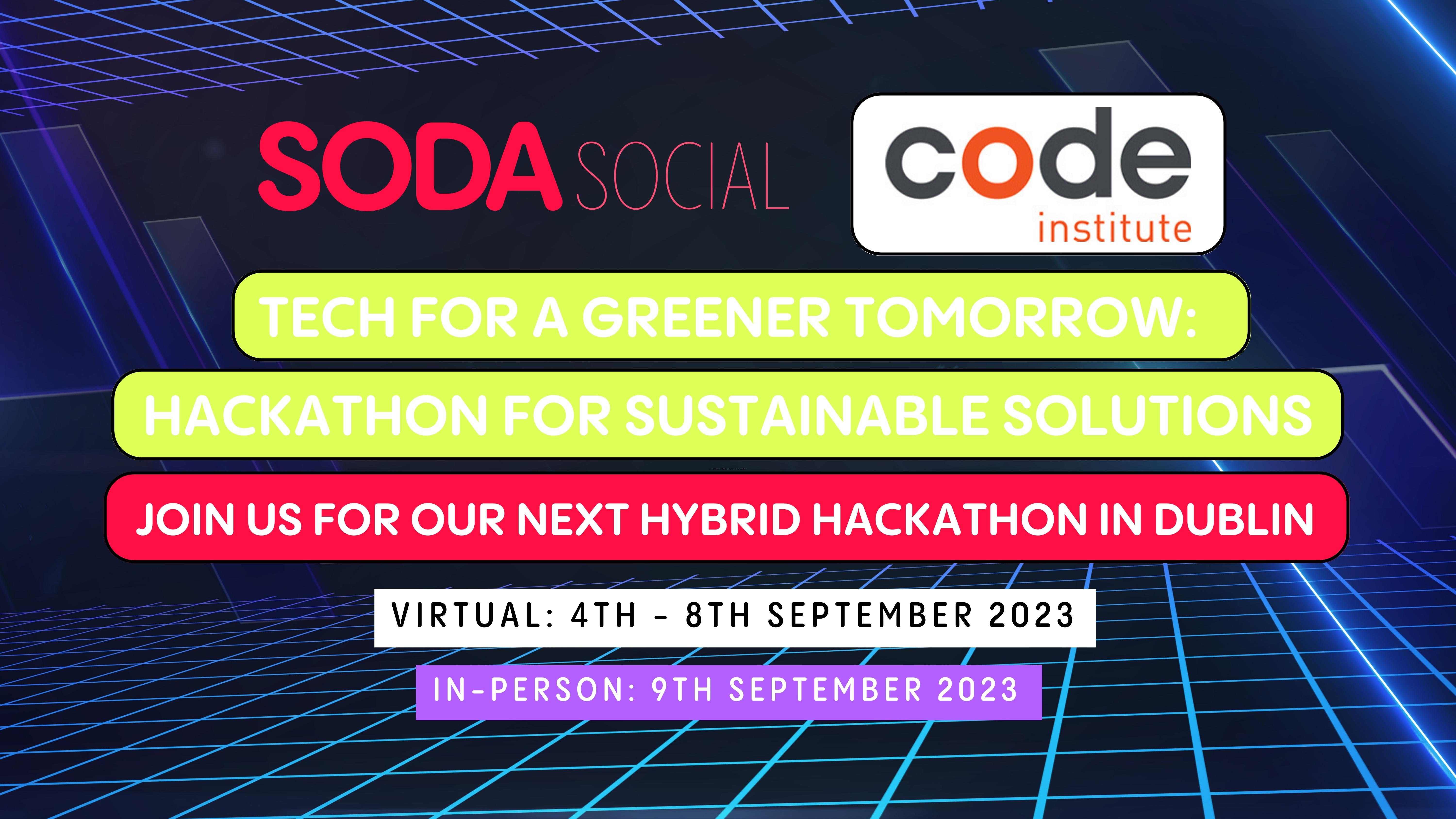 SODA SOCIAL

code
institute

TECH FOR A GREENER TOMORROW:

HACKATHON FOR SUSTAINABLE SOLUTIONS

JOIN US FOR OUR NEXT HYBRID HACKATHON IN DUBLIN

VIRTUAL: 4TH - 8TH SEPTEMBER 2023

IN-PERSON: 9TH SEPTEMBER 2023